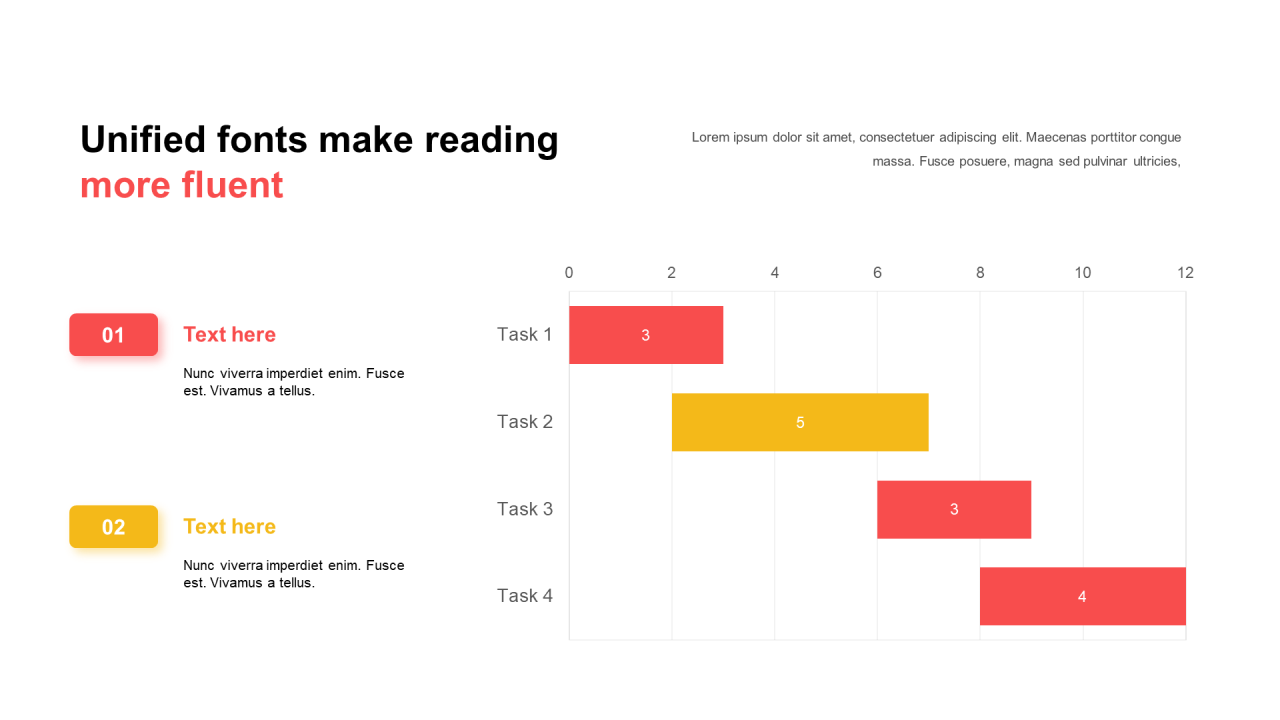 Unified fonts make reading more fluent

Lorem ipsum dolor sit amet, consectetuer adipiscing elit. Maecenas porttitor congue massa. Fusce posuere, magna sed pulvinar ultricies,

01
Text here
Nunc viverra imperdiet enim. Fusce est. Vivamus a tellus.

02
Text here
Nunc viverra imperdiet enim. Fusce est. Vivamus a tellus.

0 2 4 6 8 10 12
Task 1 3
Task 2 5
Task 3 3
Task 4 4